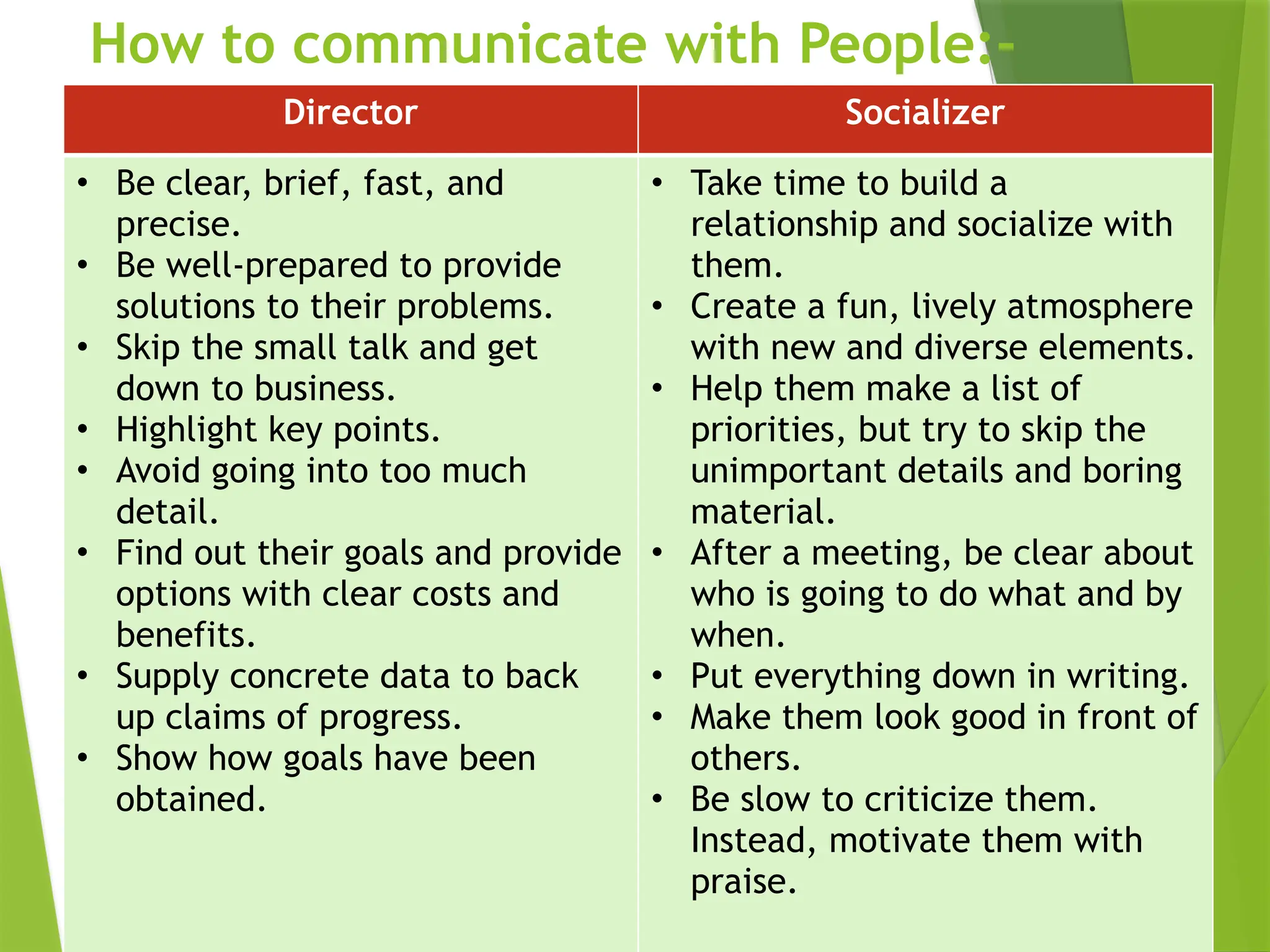 How to communicate with People:-

| Director | Socializer |
|---|---|
| • Be clear, brief, fast, and precise. • Be well-prepared to provide solutions to their problems. • Skip the small talk and get down to business. • Highlight key points. • Avoid going into too much detail. • Find out their goals and provide options with clear costs and benefits. • Supply concrete data to back up claims of progress. • Show how goals have been obtained. | • Take time to build a relationship and socialize with them. • Create a fun, lively atmosphere with new and diverse elements. • Help them make a list of priorities, but try to skip the unimportant details and boring material. • After a meeting, be clear about who is going to do what and by when. • Put everything down in writing. • Make them look good in front of others. • Be slow to criticize them. Instead, motivate them with praise. |